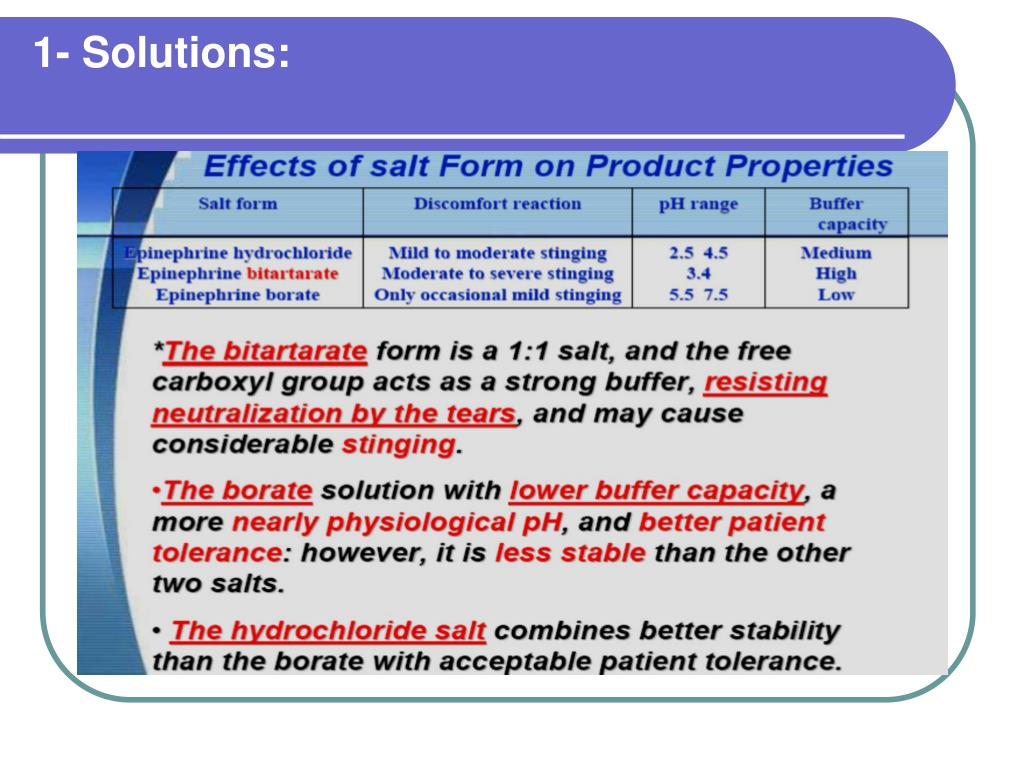 1- Solutions:

Effects of salt Form on Product Properties

| Salt form | Discomfort reaction | pH range | Buffer capacity |
|---|---|---|---|
| Epinephrine hydrochloride | Mild to moderate stinging | 2.5 4.5 | Medium |
| Epinephrine bitartarate | Moderate to severe stinging | 3.4 | High |
| Epinephrine borate | Only occasional mild stinging | 5.5 7.5 | Low |

*The bitartarate form is a 1:1 salt, and the free carboxyl group acts as a strong buffer, resisting neutralization by the tears, and may cause considerable stinging.

•The borate solution with lower buffer capacity, a more nearly physiological pH, and better patient tolerance: however, it is less stable than the other two salts.

• The hydrochloride salt combines better stability than the borate with acceptable patient tolerance.